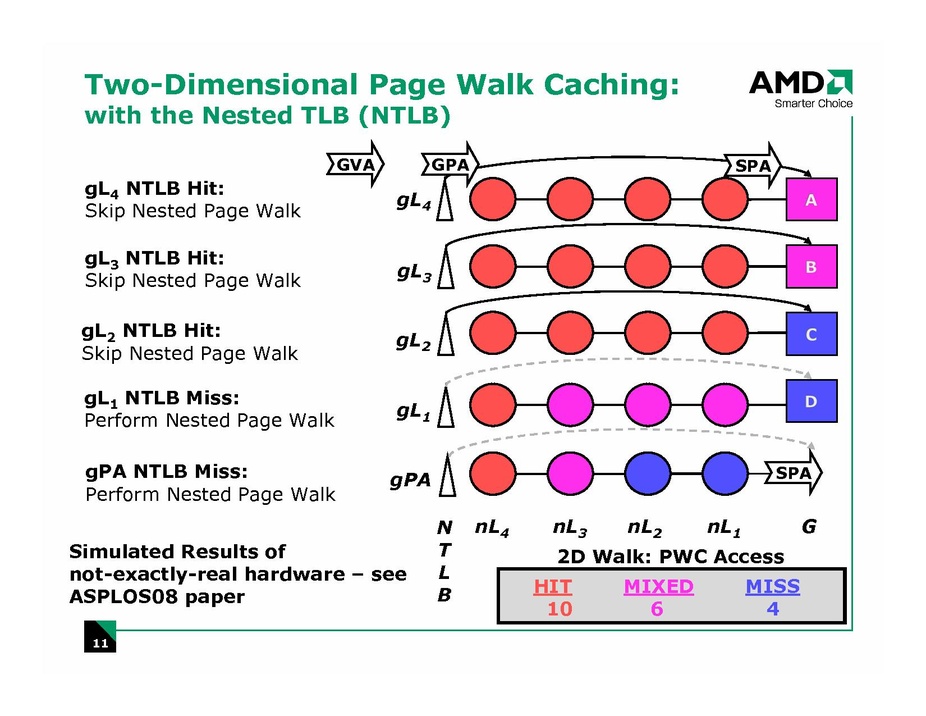 Two-Dimensional Page Walk Caching: with the Nested TLB (NTLB)

AMD
Smarter Choice

GVA GPA SPA

$gL_4$ NTLB Hit:
Skip Nested Page Walk

$gL_4$

A

$gL_3$ NTLB Hit:
Skip Nested Page Walk

$gL_3$

B

$gL_2$ NTLB Hit:
Skip Nested Page Walk

$gL_2$

C

$gL_1$ NTLB Miss:
Perform Nested Page Walk

$gL_1$

D

gPA NTLB Miss:
Perform Nested Page Walk

gPA

SPA

N T L B $nL_4$ $nL_3$ $nL_2$ $nL_1$ G

Simulated Results of not-exactly-real hardware – see ASPLOS08 paper

2D Walk: PWC Access

| HIT | MIXED | MISS |
|---|---|---|
| 10 | 6 | 4 |

11